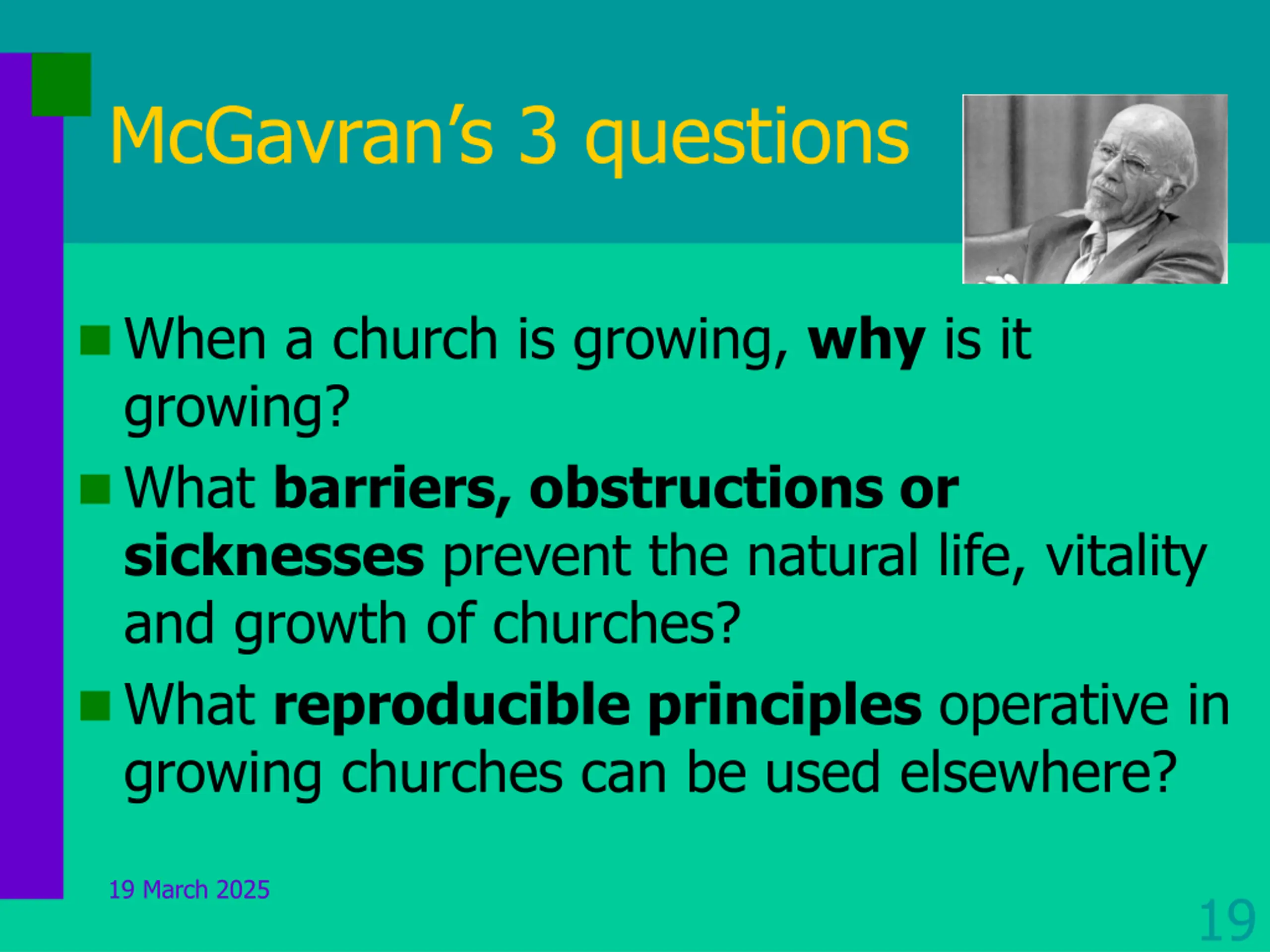 McGavran's 3 questions

When a church is growing, why is it growing?

What barriers, obstructions or sicknesses prevent the natural life, vitality and growth of churches?

What reproducible principles operative in growing churches can be used elsewhere?

19 March 2025

19